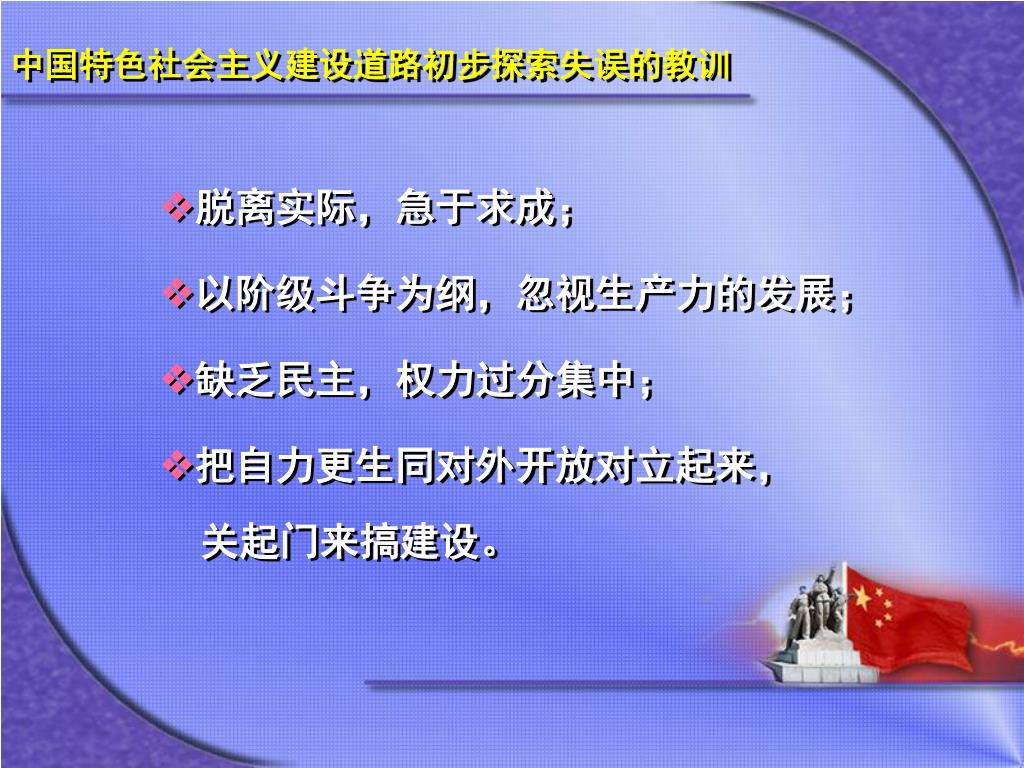 中国特色社会主义建设道路初步探索失误的教训

❖脱离实际，急于求成；

❖以阶级斗争为纲，忽视生产力的发展；

❖缺乏民主，权力过分集中；

❖把自力更生同对外开放对立起来，关起门来搞建设。